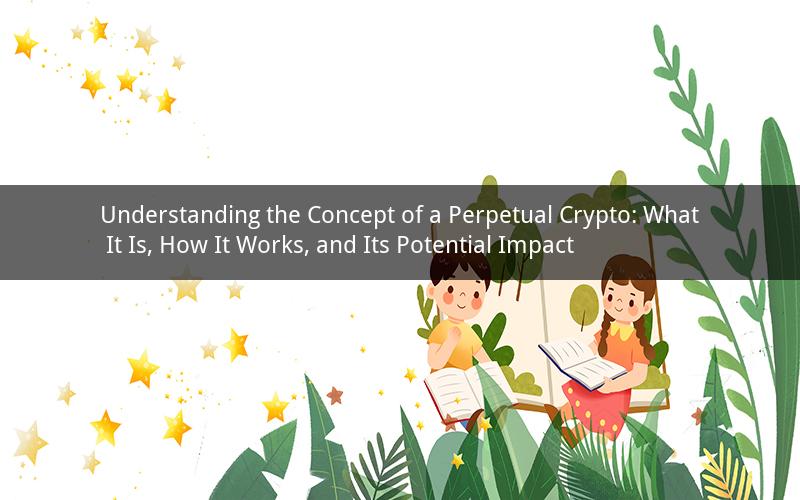 Understanding the Concept of a Perpetual Crypto: What It Is, How It Works, and Its Potential Impact